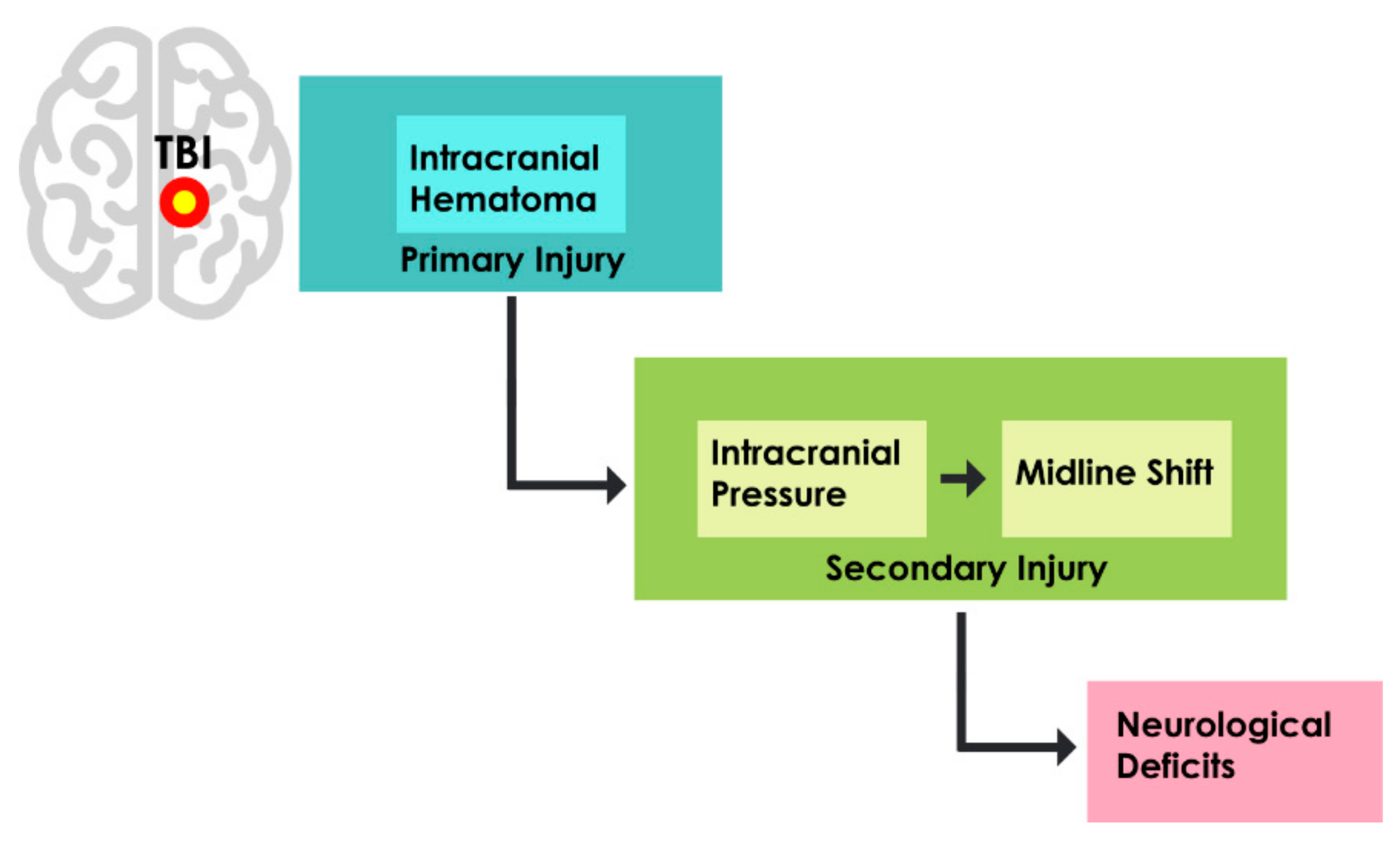 TBI

Intracranial Hematoma

Primary Injury

Intracranial Pressure

Midline Shift

Secondary Injury

Neurological Deficits